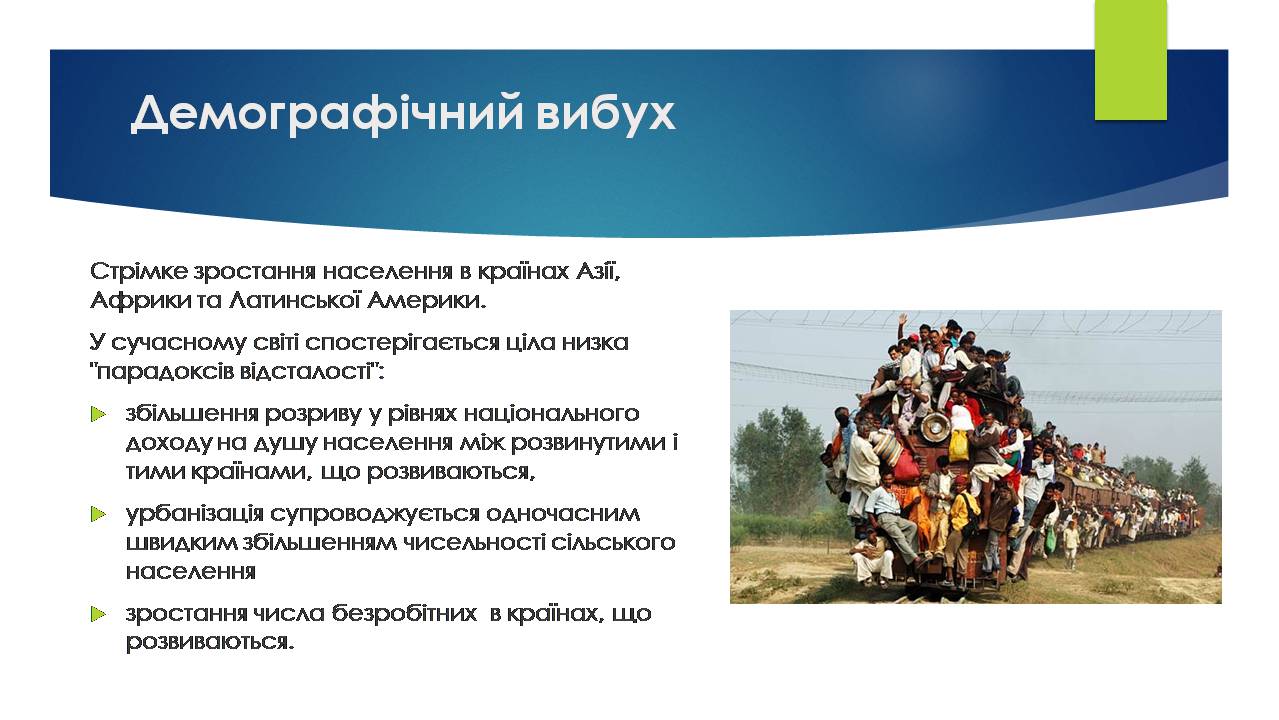 Демографічний вибух

Стрімке зростання населення в країнах Азії, Африки та Латинської Америки.

У сучасному світі спостерігається ціла низка "парадоксів відсталості":

збільшення розриву у рівнях національного доходу на душу населення між розвинутими і тими країнами, що розвиваються,

урбанізація супроводжується одночасним швидким збільшенням чисельності сільського населення

зростання числа безробітних в країнах, що розвиваються.